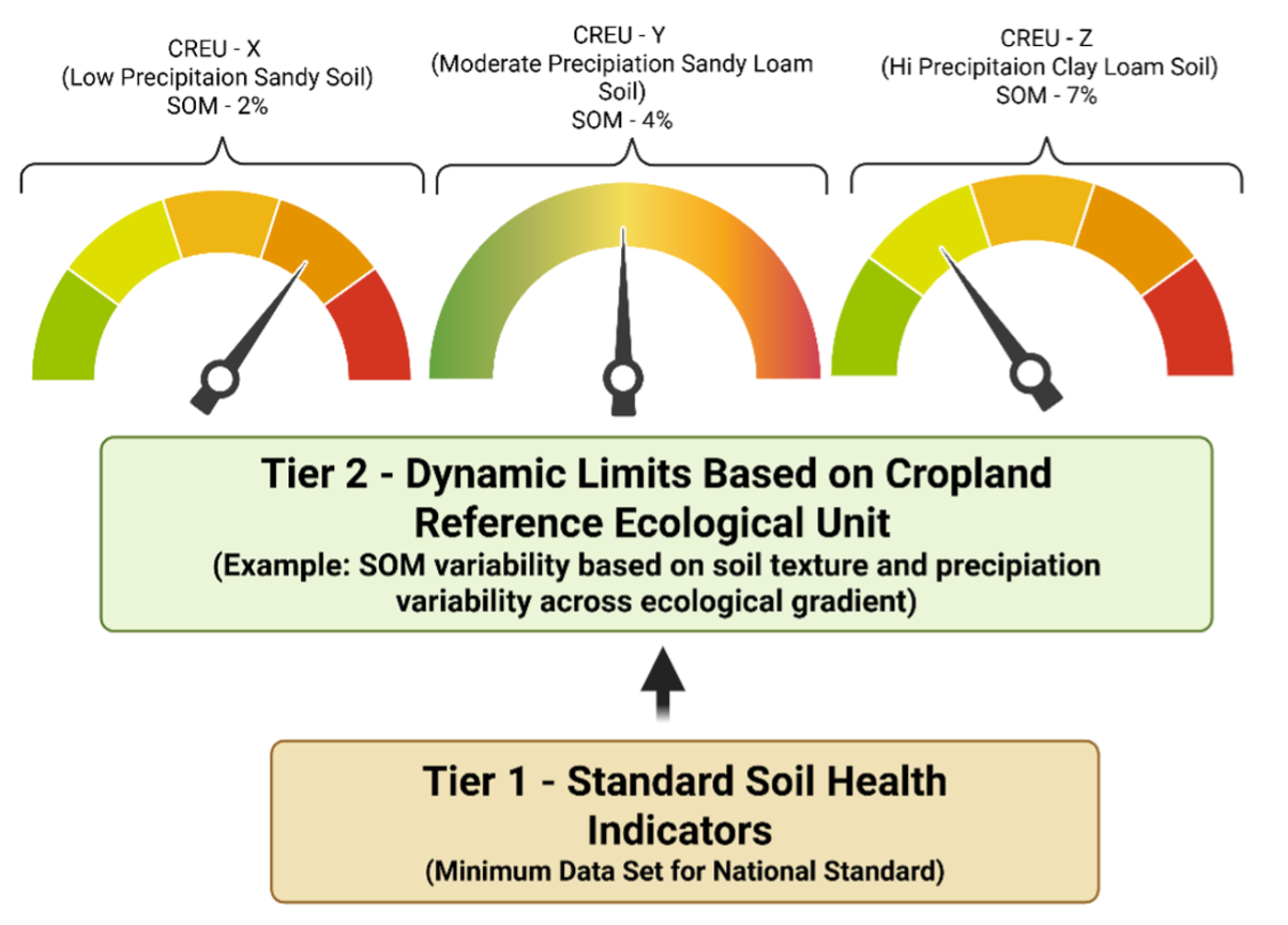 CREU - X
(Low Precipitaion Sandy Soil)
SOM - 2%

CREU - Y
(Moderate Precipiation Sandy Loam Soil)
SOM - 4%

CREU - Z
(Hi Precipitaion Clay Loam Soil)
SOM - 7%

Tier 2 - Dynamic Limits Based on Cropland Reference Ecological Unit
(Example: SOM variability based on soil texture and precipiation variability across ecological gradient)

Tier 1 - Standard Soil Health Indicators
(Minimum Data Set for National Standard)